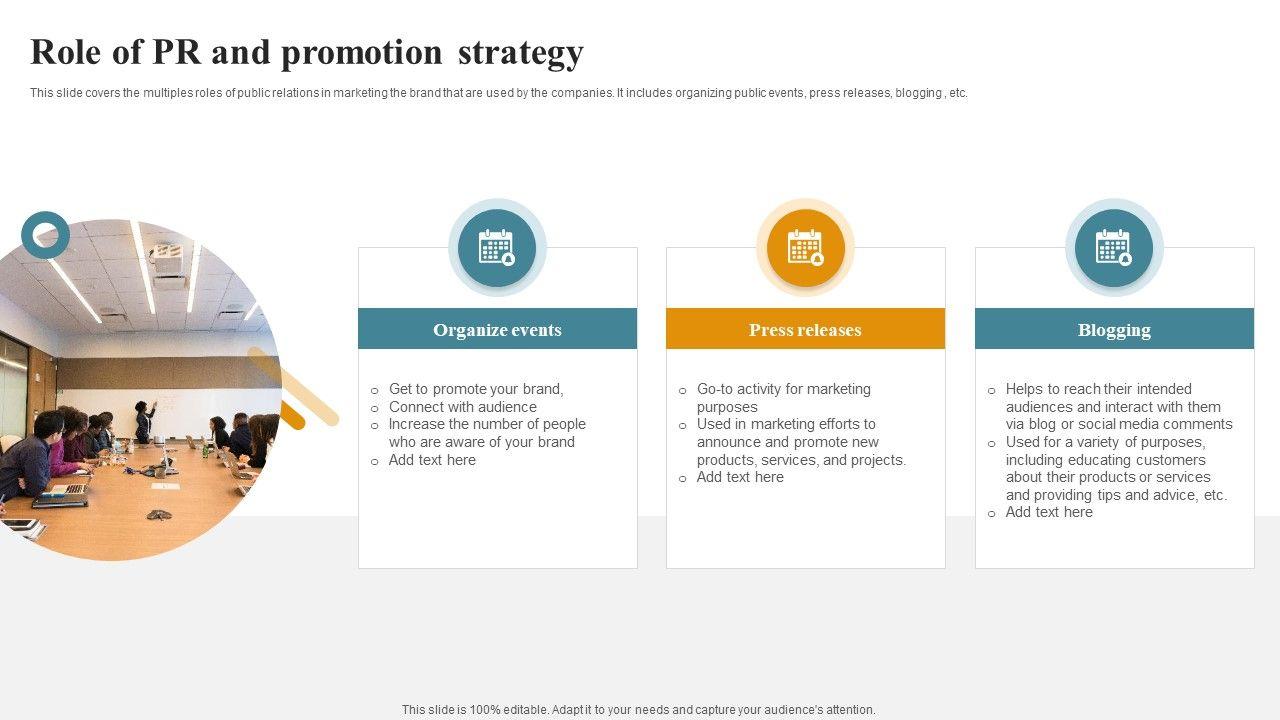 Role of PR and promotion strategy

This slide covers the multiples roles of public relations in marketing the brand that are used by the companies. It includes organizing public events, press releases, blogging , etc.

Organize events

- Get to promote your brand,
- Connect with audience
- Increase the number of people who are aware of your brand
- Add text here

Press releases

- Go-to activity for marketing purposes
- Used in marketing efforts to announce and promote new products, services, and projects.
- Add text here

Blogging

- Helps to reach their intended audiences and interact with them via blog or social media comments
- Used for a variety of purposes, including educating customers about their products or services and providing tips and advice, etc.
- Add text here

This slide is 100% editable. Adapt it to your needs and capture your audience's attention.